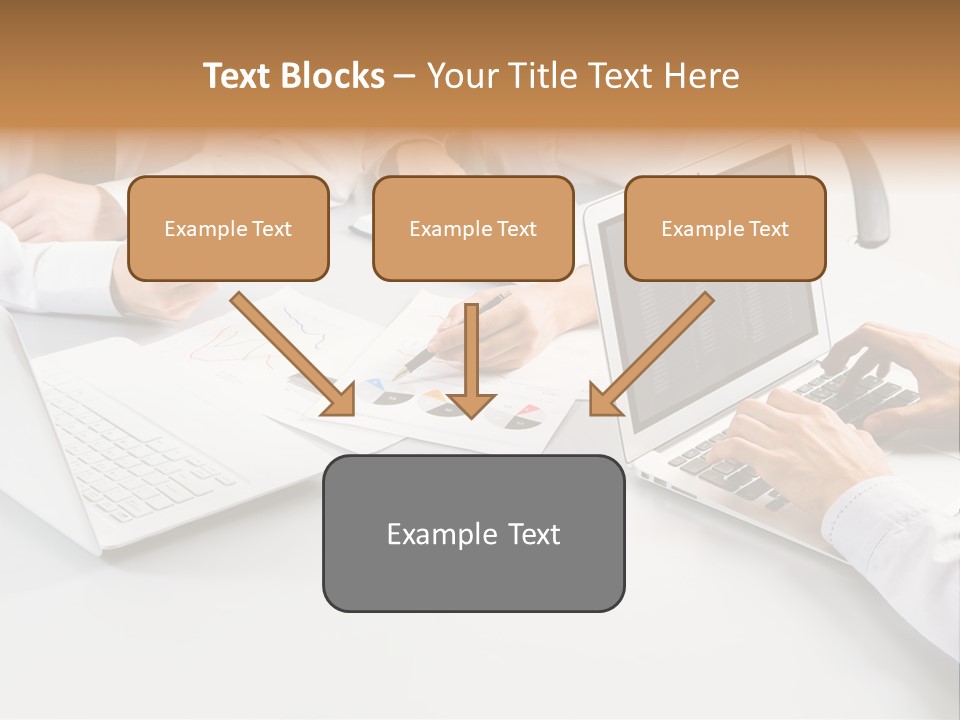 Text Blocks – Your Title Text Here

Example Text

Example Text

Example Text

Example Text